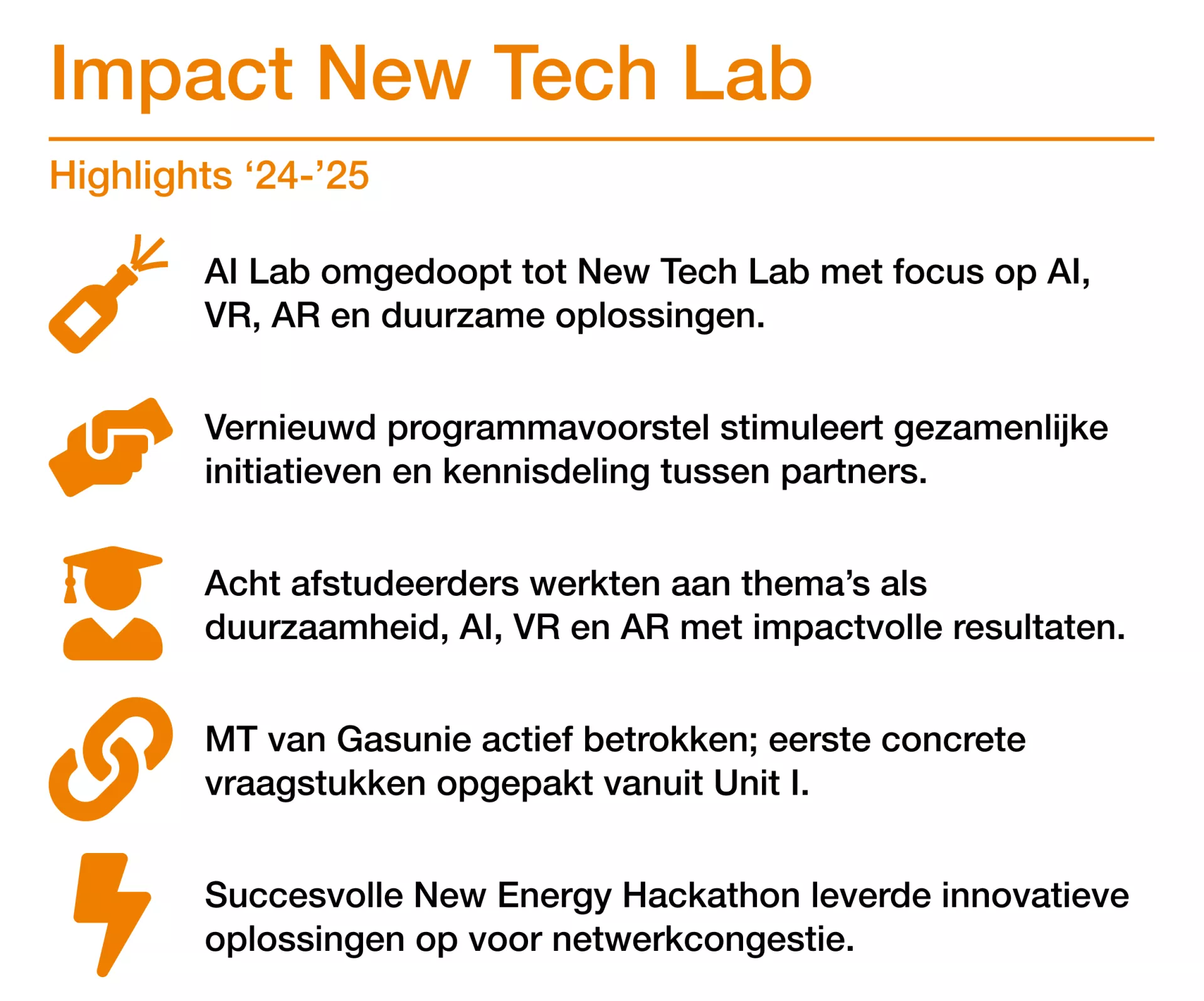 Impact New Tech Lab

Highlights ‘24-’25

AI Lab omgedoopt tot New Tech Lab met focus op AI, VR, AR en duurzame oplossingen.

Vernieuwd programmavoorstel stimuleert gezamenlijke initiatieven en kennisdeling tussen partners.

Acht afstudeerders werkten aan thema’s als duurzaamheid, AI, VR en AR met impactvolle resultaten.

MT van Gasunie actief betrokken; eerste concrete vraagstukken opgepakt vanuit Unit I.

Succesvolle New Energy Hackathon leverde innovatieve oplossingen op voor netwerkcongestie.